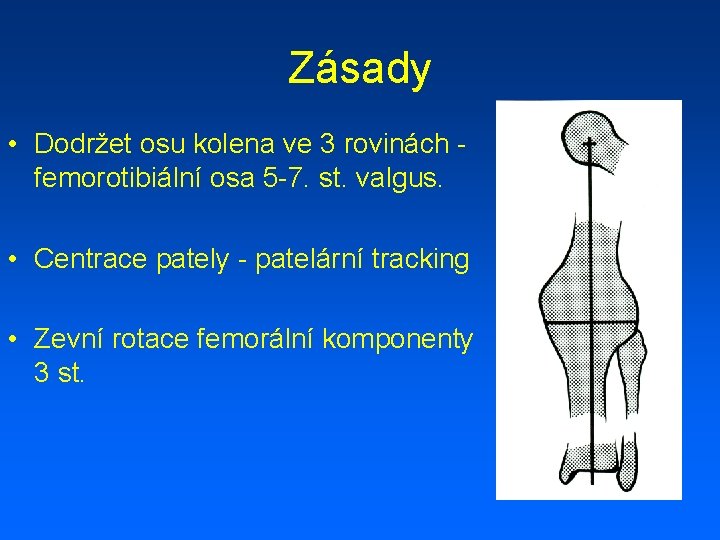 Zásady

• Dodržet osu kolena ve 3 rovinách - femorotibiální osa 5-7. st. valgus.

• Centrace pately - patelární tracking

• Zevní rotace femorální komponenty 3 st.